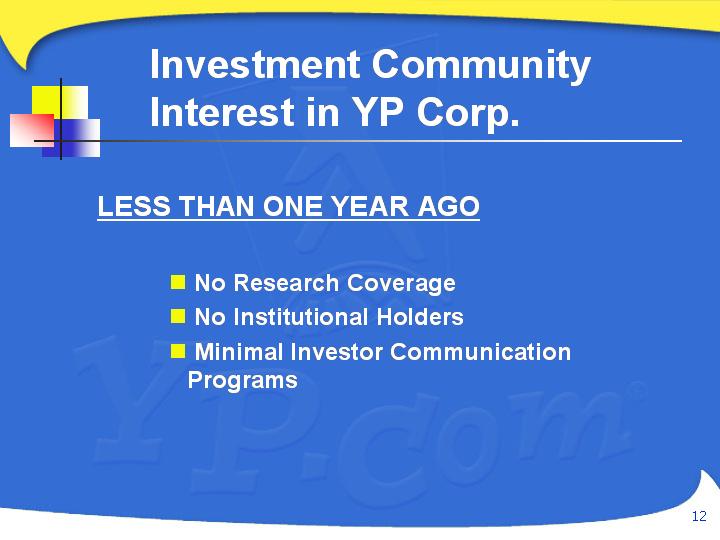 Investment Community Interest in YP Corp.

LESS THAN ONE YEAR AGO

No Research Coverage
No Institutional Holders
Minimal Investor Communication Programs

YP.com®

12